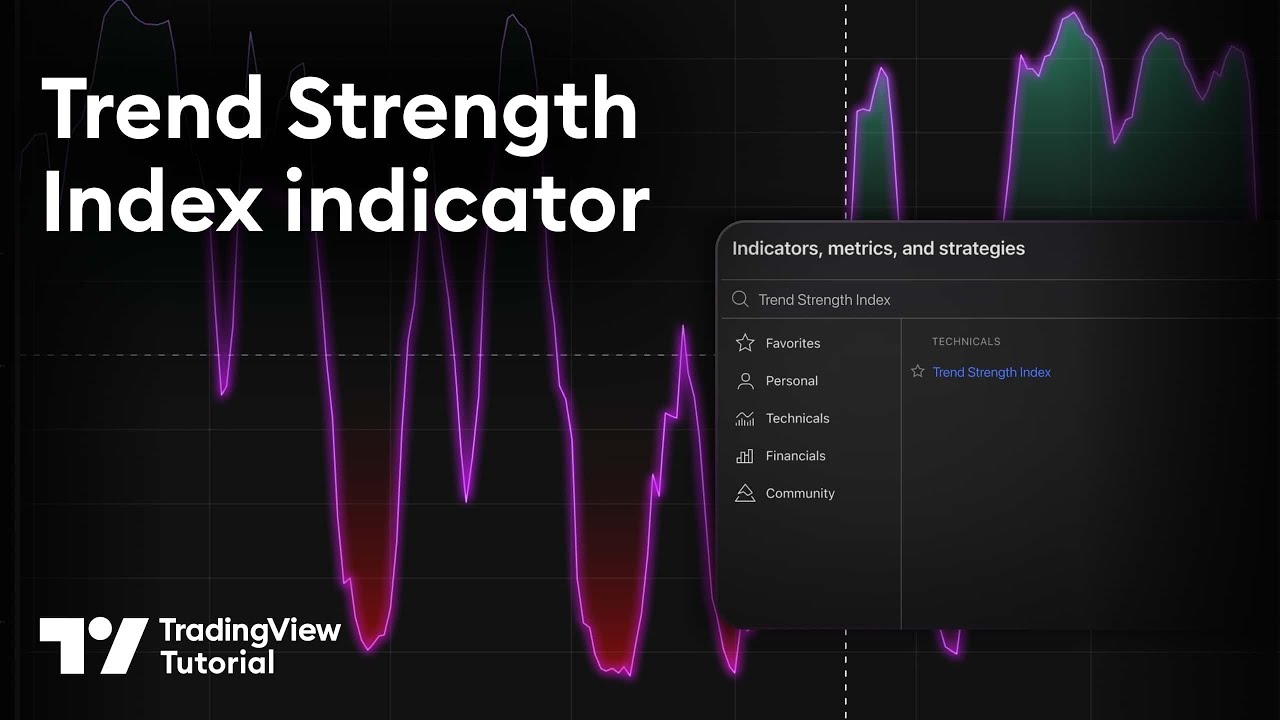 Trend Strength Index indicator

Indicators, metrics, and strategies

Trend Strength Index

Favorites
Personal
Technicals
Financials
Community

TECHNICALS
Trend Strength Index

TradingView Tutorial